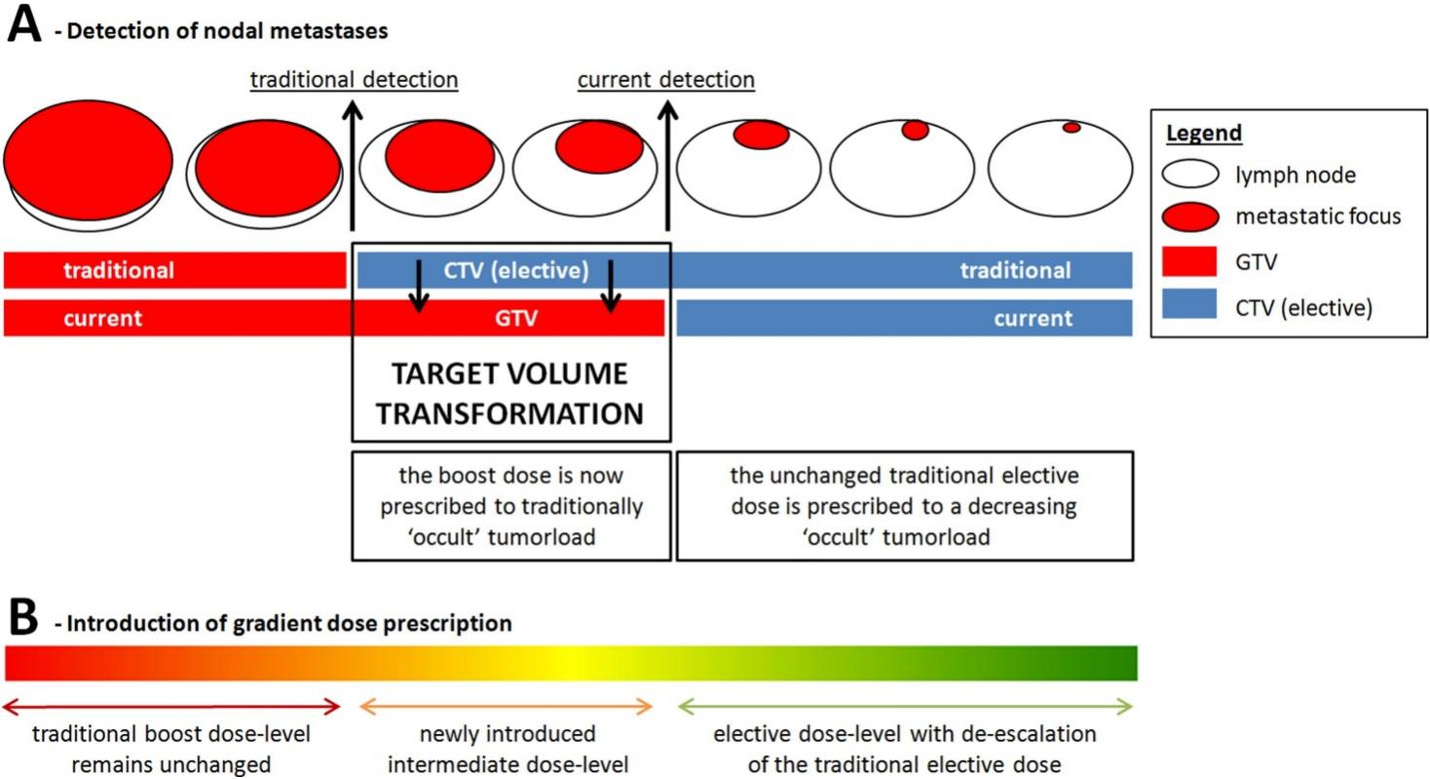 A - Detection of nodal metastases

traditional detection

current detection

Legend
lymph node
metastatic focus
GTV
CTV (elective)

traditional
CTV (elective)
traditional

current
GTV
current

TARGET VOLUME TRANSFORMATION

the boost dose is now prescribed to traditionally 'occult' tumorload

the unchanged traditional elective dose is prescribed to a decreasing 'occult' tumorload

B - Introduction of gradient dose prescription

traditional boost dose-level remains unchanged

newly introduced intermediate dose-level

elective dose-level with de-escalation of the traditional elective dose